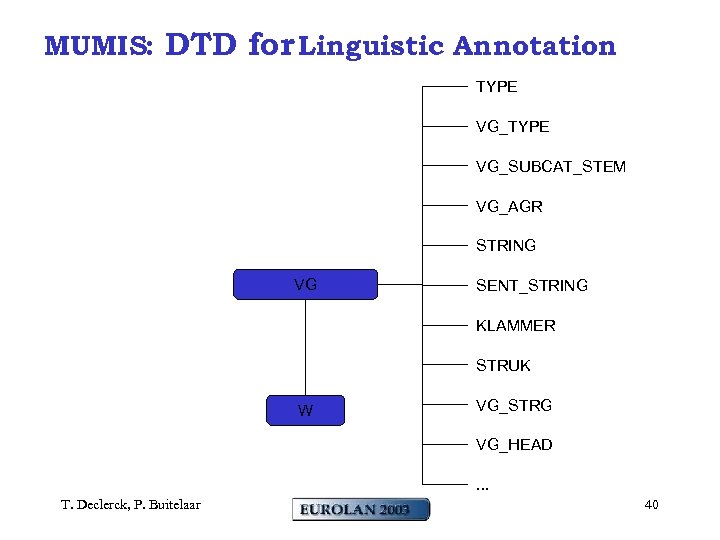 MUMIS: DTD for Linguistic Annotation

VG

W

TYPE

VG_TYPE

VG_SUBCAT_STEM

VG_AGR

STRING

SENT_STRING

KLAMMER

STRUK

VG_STRG

VG_HEAD

...

T. Declerck, P. Buitelaar

EUROLAN 2003

40